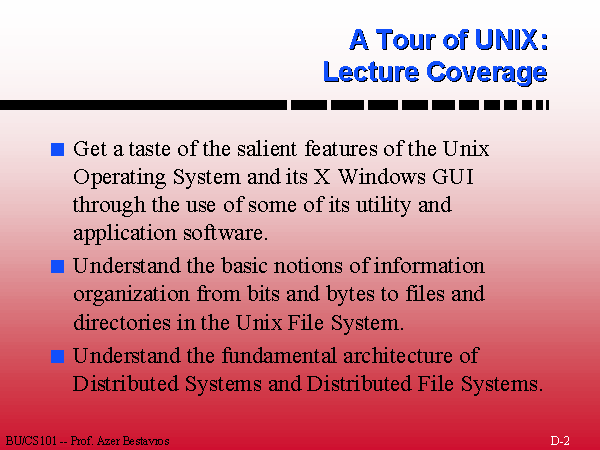 A Tour of UNIX:
Lecture Coverage

Get a taste of the salient features of the Unix Operating System and its X Windows GUI through the use of some of its utility and application software.

Understand the basic notions of information organization from bits and bytes to files and directories in the Unix File System.

Understand the fundamental architecture of Distributed Systems and Distributed File Systems.

BU/CS101 -- Prof. Azer Bestavros

D-2